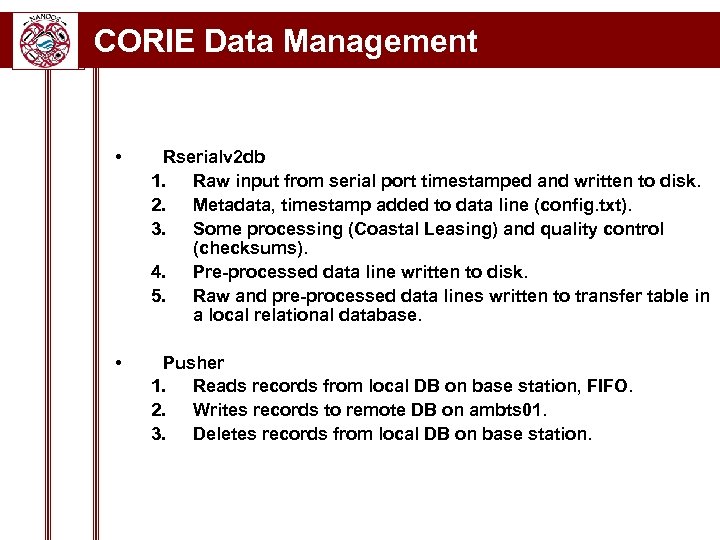 NANOOS

CORIE Data Management

• Rserialv2db
1. Raw input from serial port timestamped and written to disk.
2. Metadata, timestamp added to data line (config.txt).
3. Some processing (Coastal Leasing) and quality control (checksums).
4. Pre-processed data line written to disk.
5. Raw and pre-processed data lines written to transfer table in a local relational database.

• Pusher
1. Reads records from local DB on base station, FIFO.
2. Writes records to remote DB on ambts01.
3. Deletes records from local DB on base station.